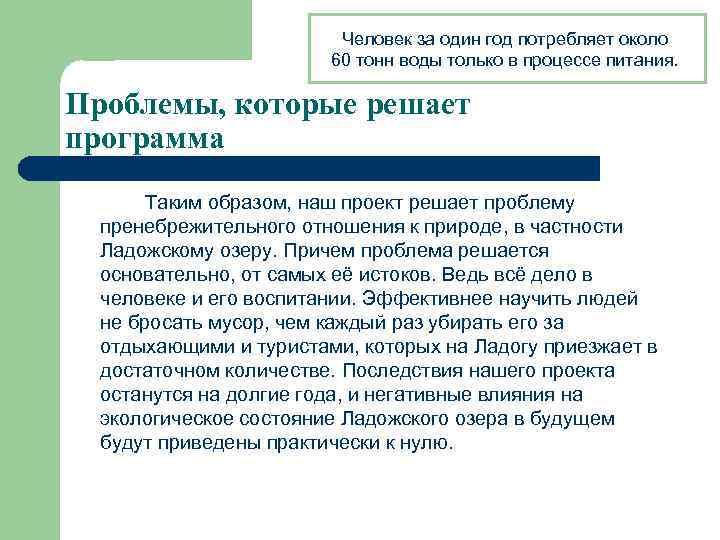 Человек за один год потребляет около 60 тонн воды только в процессе питания.

Проблемы, которые решает программа

Таким образом, наш проект решает проблему пренебрежительного отношения к природе, в частности Ладожскому озеру. Причем проблема решается основательно, от самых её истоков. Ведь всё дело в человеке и его воспитании. Эффективнее научить людей не бросать мусор, чем каждый раз убирать его за отдыхающими и туристами, которых на Ладогу приезжает в достаточном количестве. Последствия нашего проекта останутся на долгие года, и негативные влияния на экологическое состояние Ладожского озера в будущем будут приведены практически к нулю.